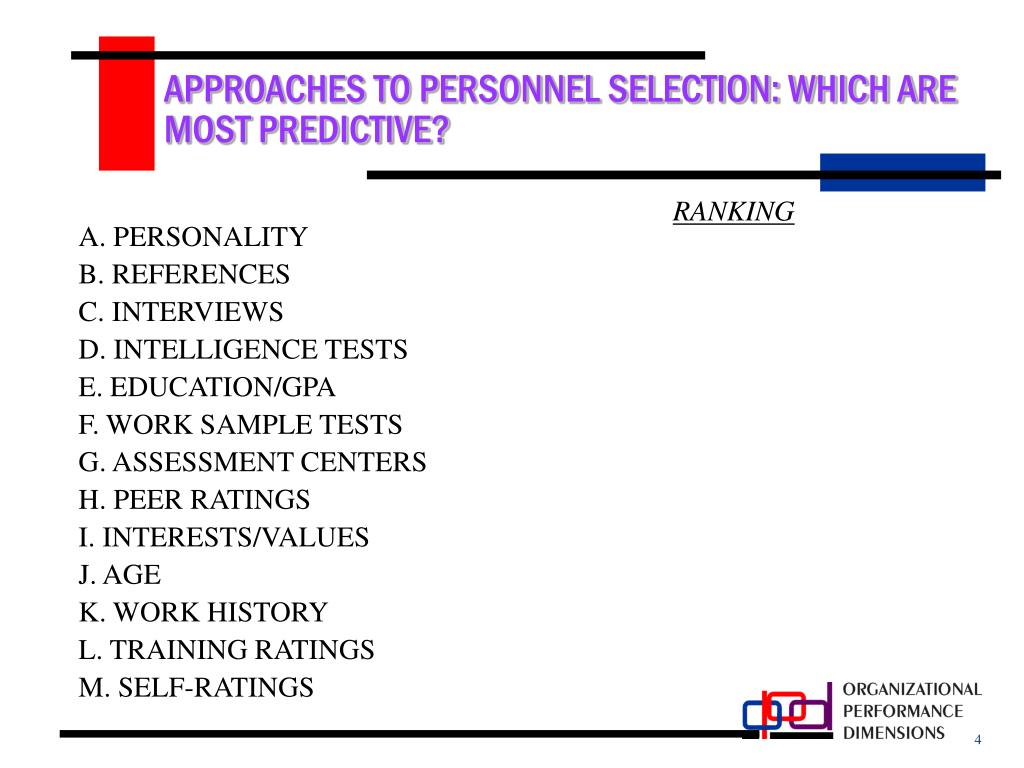 APPROACHES TO PERSONNEL SELECTION: WHICH ARE MOST PREDICTIVE?

RANKING

A. PERSONALITY
B. REFERENCES
C. INTERVIEWS
D. INTELLIGENCE TESTS
E. EDUCATION/GPA
F. WORK SAMPLE TESTS
G. ASSESSMENT CENTERS
H. PEER RATINGS
I. INTERESTS/VALUES
J. AGE
K. WORK HISTORY
L. TRAINING RATINGS
M. SELF-RATINGS

ORGANIZATIONAL PERFORMANCE DIMENSIONS

4